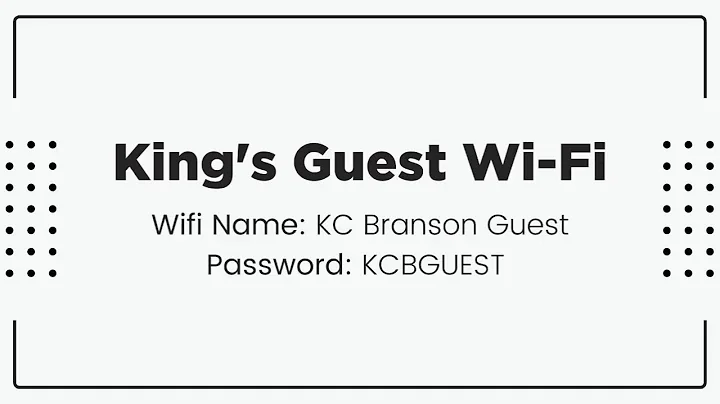 King's Guest Wi-Fi

Wifi Name: KC Branson Guest
Password: KCBGUEST